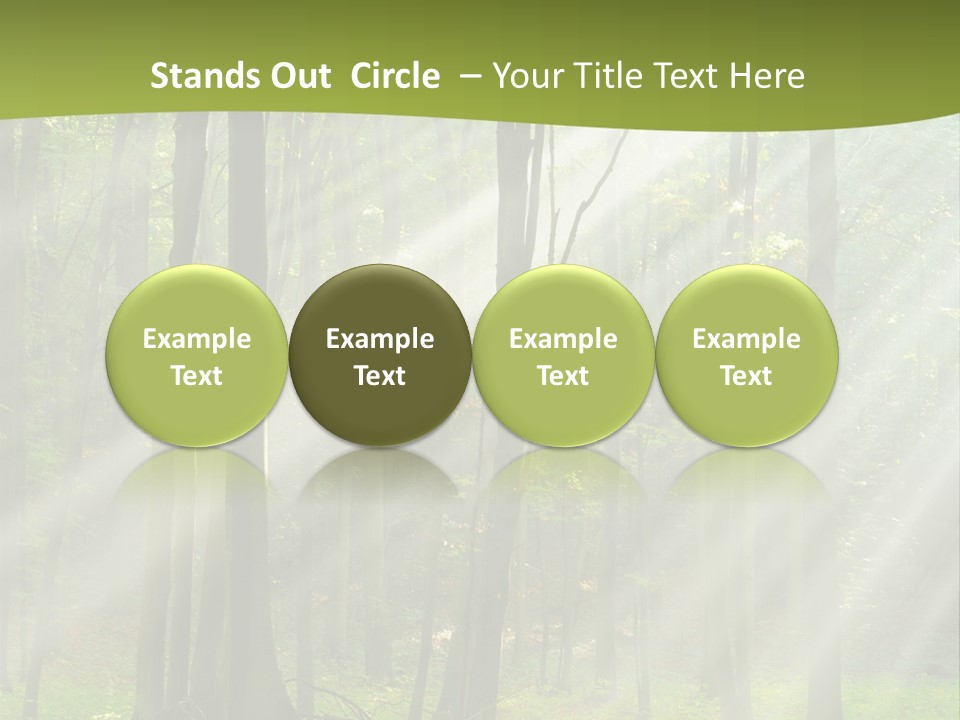 Stands Out Circle – Your Title Text Here

Example Text

Example Text

Example Text

Example Text